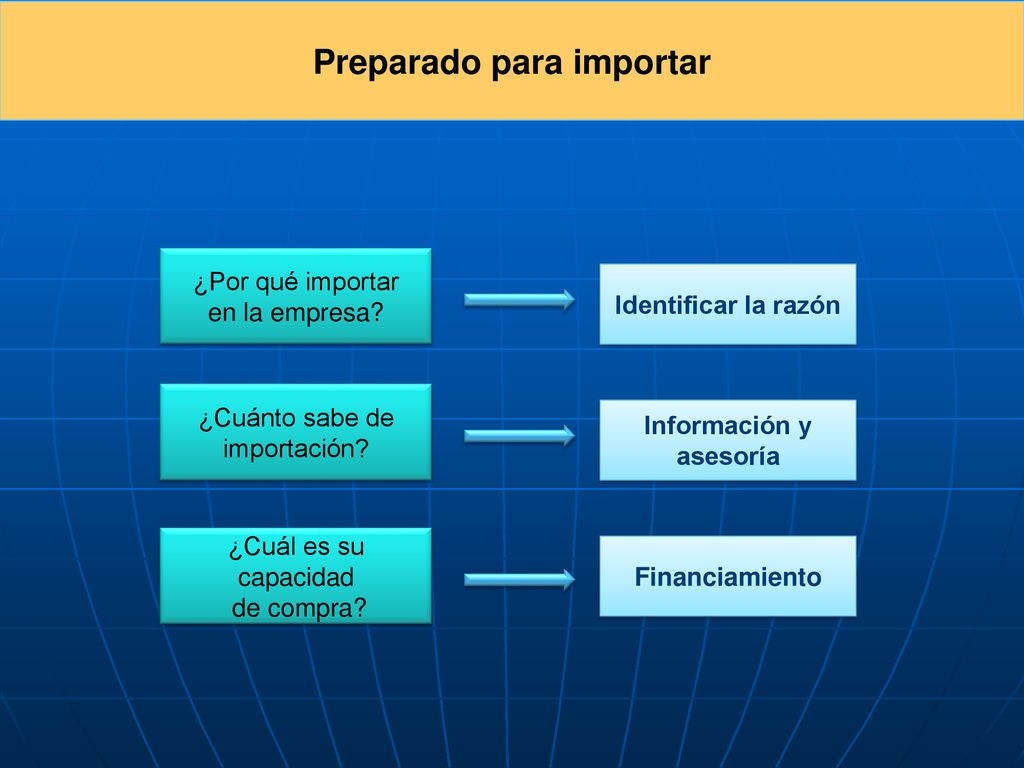 Preparado para importar

¿Por qué importar en la empresa?

Identificar la razón

¿Cuánto sabe de importación?

Información y asesoría

¿Cuál es su capacidad de compra?

Financiamiento